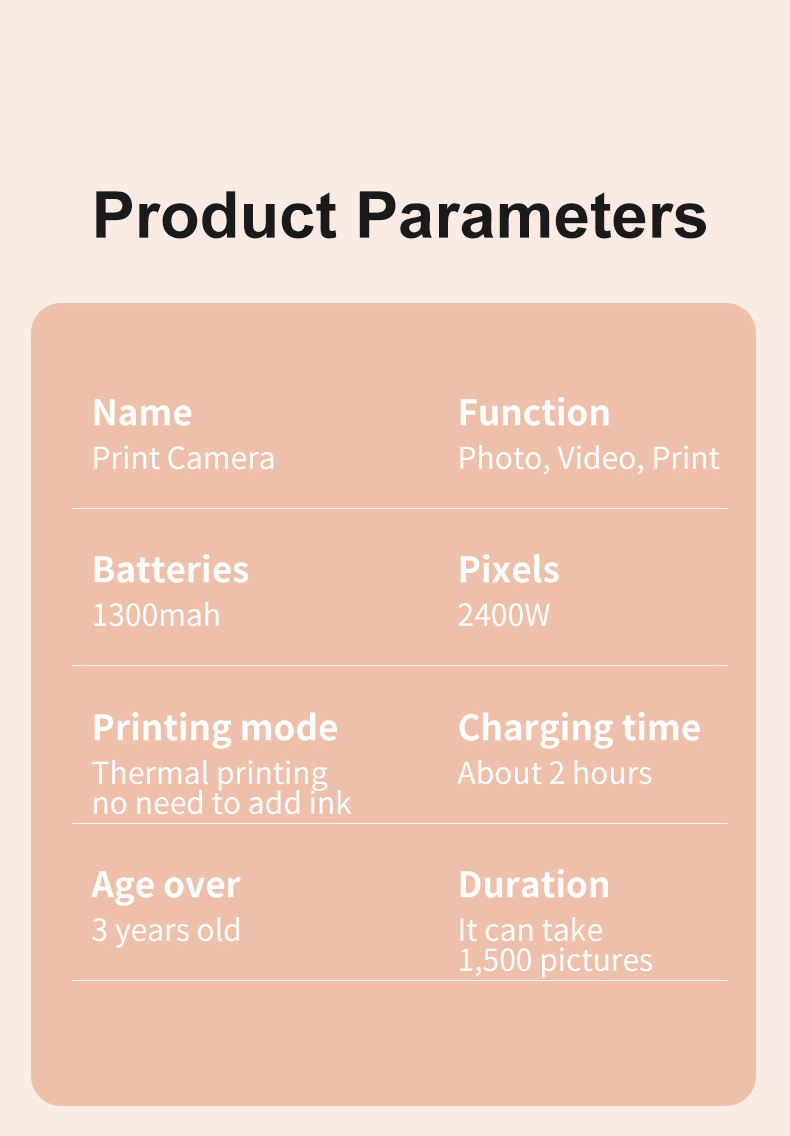 Product Parameters

Name
Print Camera

Function
Photo, Video, Print

Batteries
1300mah

Pixels
2400W

Printing mode
Thermal printing no need to add ink

Charging time
About 2 hours

Age over
3 years old

Duration
It can take 1,500 pictures